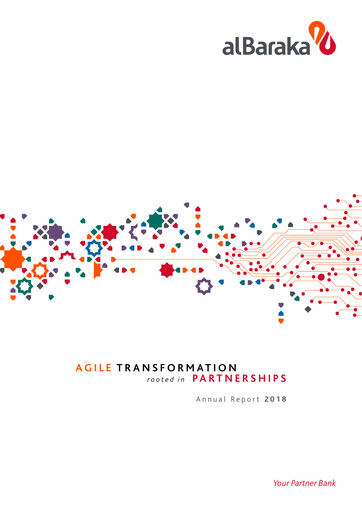 alBaraka

AGILE TRANSFORMATION
rooted in PARTNERSHIPS

Annual Report 2018

Your Partner Bank